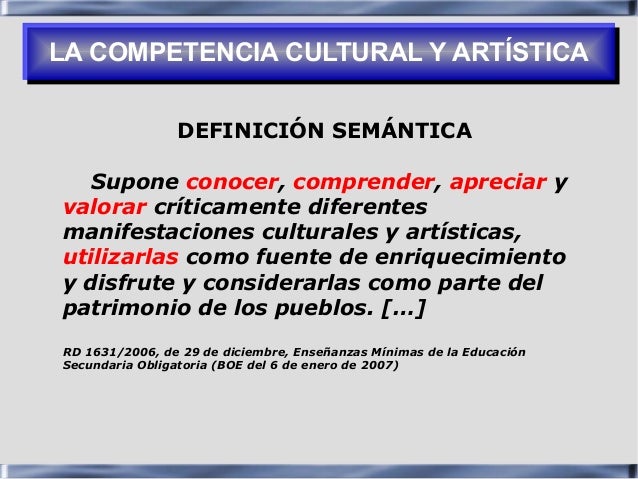 LA COMPETENCIA CULTURAL Y ARTÍSTICA

DEFINICIÓN SEMÁNTICA

Supone conocer, comprender, apreciar y valorar críticamente diferentes manifestaciones culturales y artísticas, utilizarlas como fuente de enriquecimiento y disfrute y considerarlas como parte del patrimonio de los pueblos. [...]

RD 1631/2006, de 29 de diciembre, Enseñanzas Mínimas de la Educación Secundaria Obligatoria (BOE del 6 de enero de 2007)